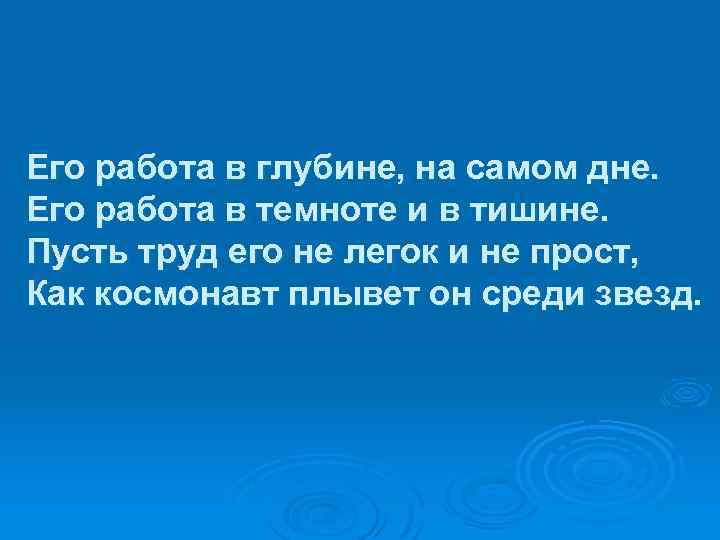 Его работа в глубине, на самом дне.
Его работа в темноте и в тишине.
Пусть труд его не легок и не прост,
Как космонавт плывет он среди звезд.